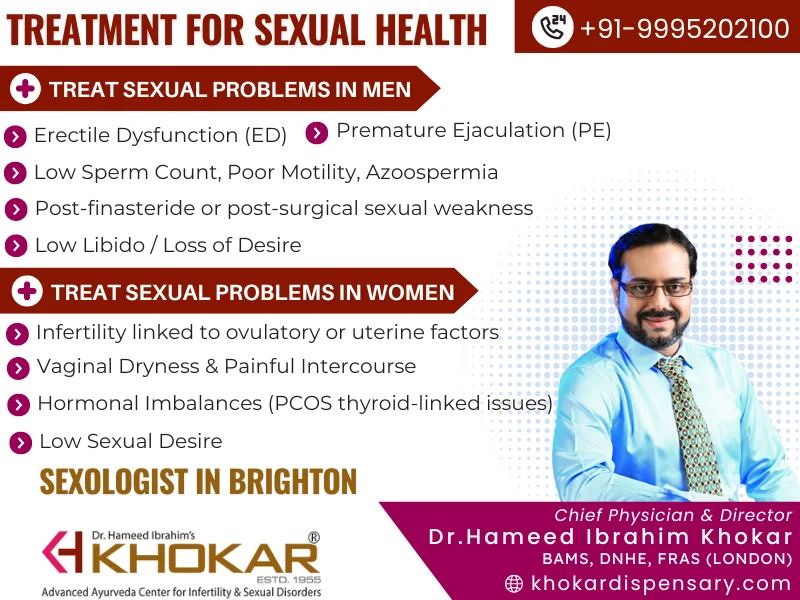 TREATMENT FOR SEXUAL HEALTH

24 +91-9995202100

TREAT SEXUAL PROBLEMS IN MEN

Erectile Dysfunction (ED)

Premature Ejaculation (PE)

Low Sperm Count, Poor Motility, Azoospermia

Post-finasteride or post-surgical sexual weakness

Low Libido / Loss of Desire

TREAT SEXUAL PROBLEMS IN WOMEN

Infertility linked to ovulatory or uterine factors

Vaginal Dryness & Painful Intercourse

Hormonal Imbalances (PCOS thyroid-linked issues)

Low Sexual Desire

SEXOLOGIST IN BRIGHTON

Dr. Hameed Ibrahim's KHOKAR ® ESTD. 1955
Advanced Ayurveda Center for Infertility & Sexual Disorders

Chief Physician & Director
Dr.Hameed Ibrahim Khokar
BAMS, DNHE, FRAS (LONDON)
khokardispensary.com